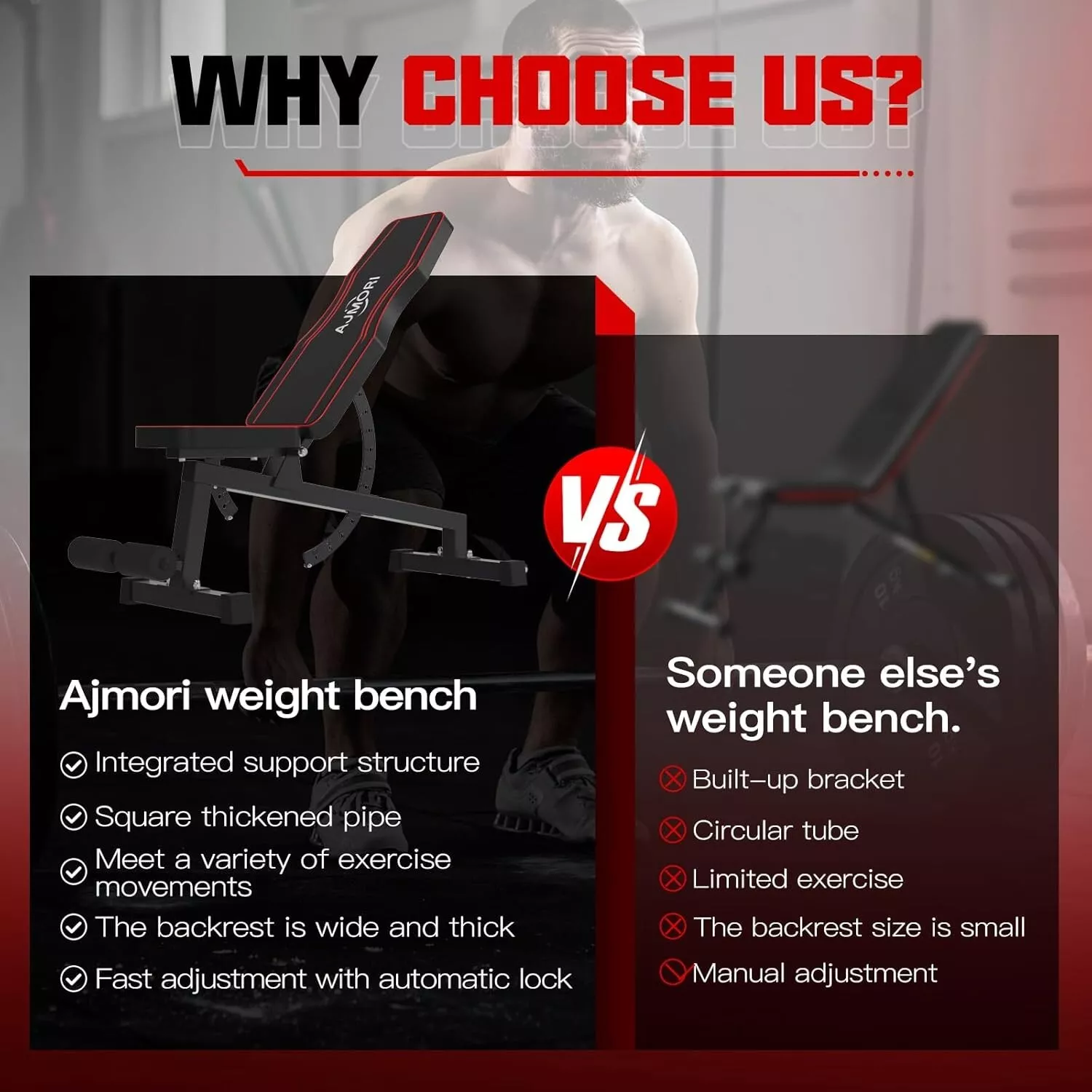 WHY CHOOSE US?

AJMORI

VS

Ajmori weight bench

Integrated support structure

Square thickened pipe

Meet a variety of exercise movements

The backrest is wide and thick

Fast adjustment with automatic lock

Someone else's weight bench.

Built-up bracket

Circular tube

Limited exercise

The backrest size is small

Manual adjustment